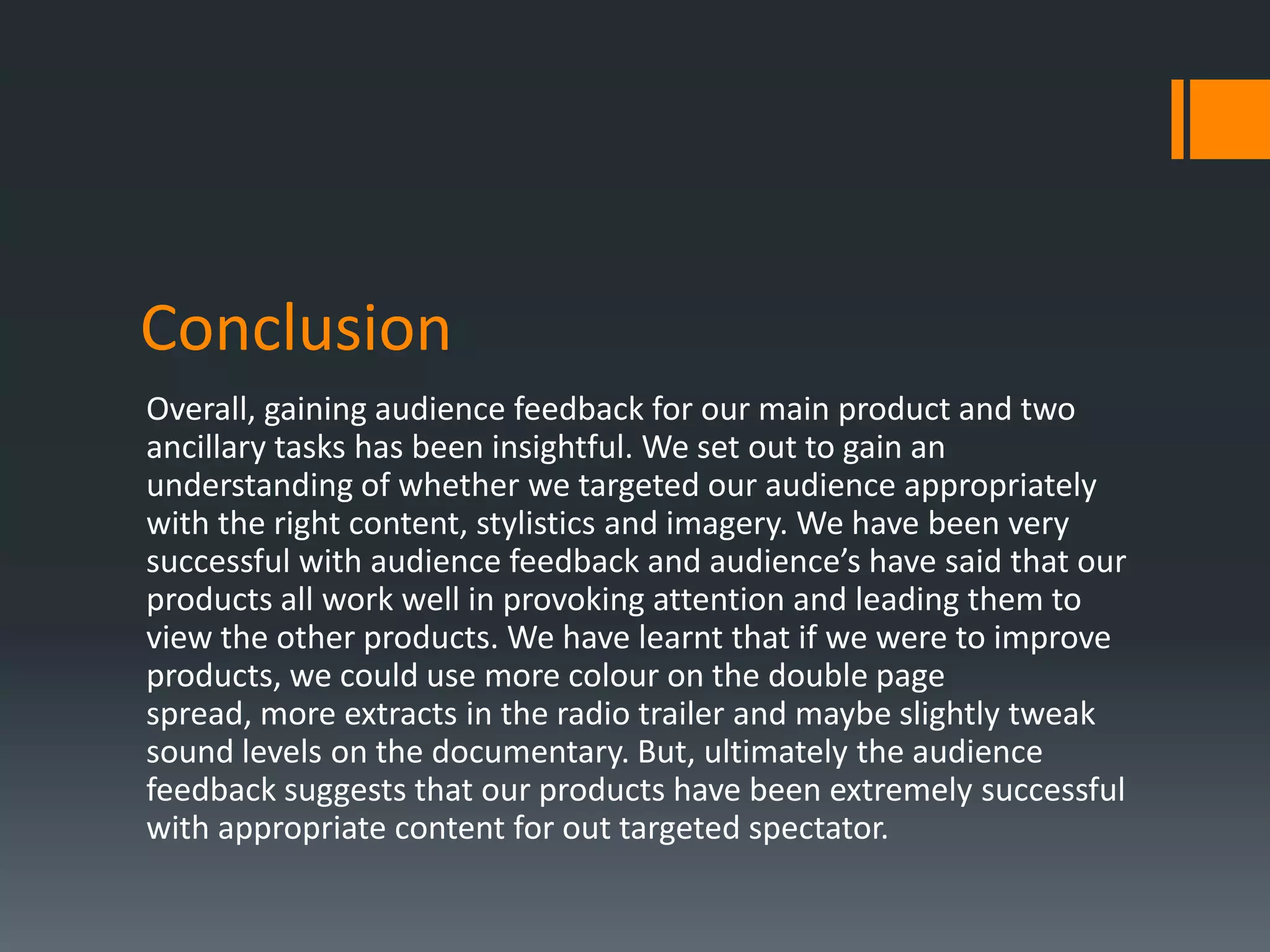 Conclusion

Overall, gaining audience feedback for our main product and two ancillary tasks has been insightful. We set out to gain an understanding of whether we targeted our audience appropriately with the right content, stylistics and imagery. We have been very successful with audience feedback and audience’s have said that our products all work well in provoking attention and leading them to view the other products. We have learnt that if we were to improve products, we could use more colour on the double page spread, more extracts in the radio trailer and maybe slightly tweak sound levels on the documentary. But, ultimately the audience feedback suggests that our products have been extremely successful with appropriate content for out targeted spectator.